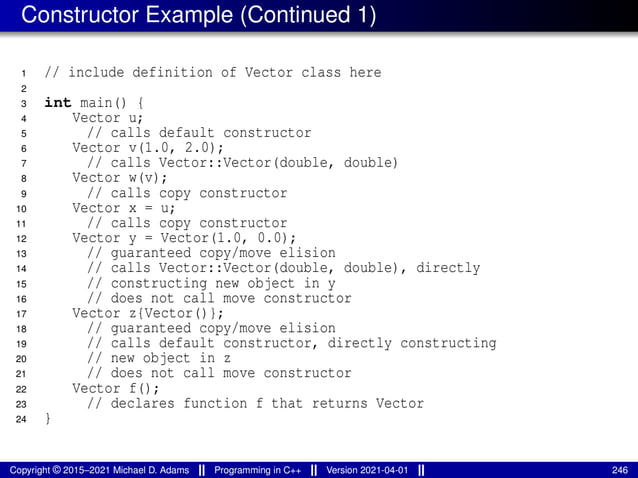 Constructor Example (Continued 1)

1 // include definition of Vector class here
2
3 int main() {
4     Vector u;
5       // calls default constructor
6     Vector v(1.0, 2.0);
7       // calls Vector::Vector(double, double)
8     Vector w(v);
9       // calls copy constructor
10    Vector x = u;
11      // calls copy constructor
12    Vector y = Vector(1.0, 0.0);
13      // guaranteed copy/move elision
14      // calls Vector::Vector(double, double), directly
15      // constructing new object in y
16      // does not call move constructor
17    Vector z{Vector()};
18      // guaranteed copy/move elision
19      // calls default constructor, directly constructing
20      // new object in z
21      // does not call move constructor
22    Vector f();
23      // declares function f that returns Vector
24 }

Copyright © 2015–2021 Michael D. Adams || Programming in C++ || Version 2021-04-01 || 246